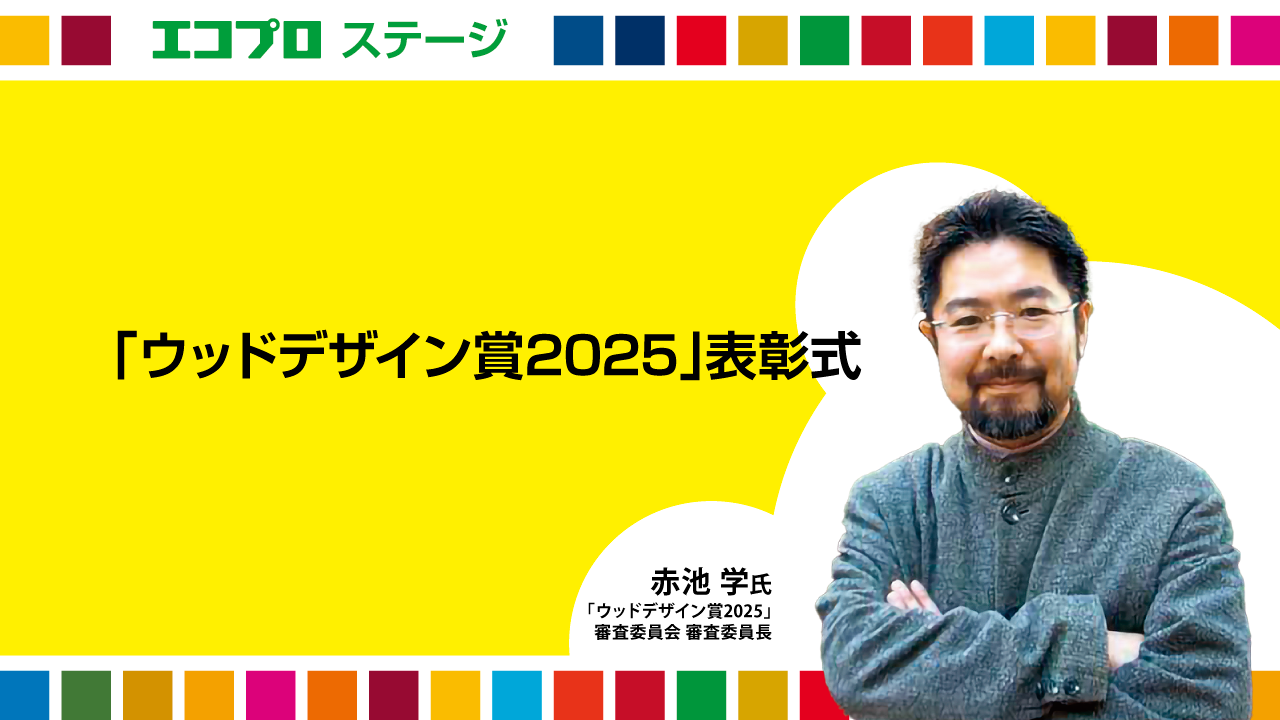 エコプロ ステージ

「ウッドデザイン賞2025」表彰式

赤池 学氏
「ウッドデザイン賞2025」
審査委員会 審査委員長